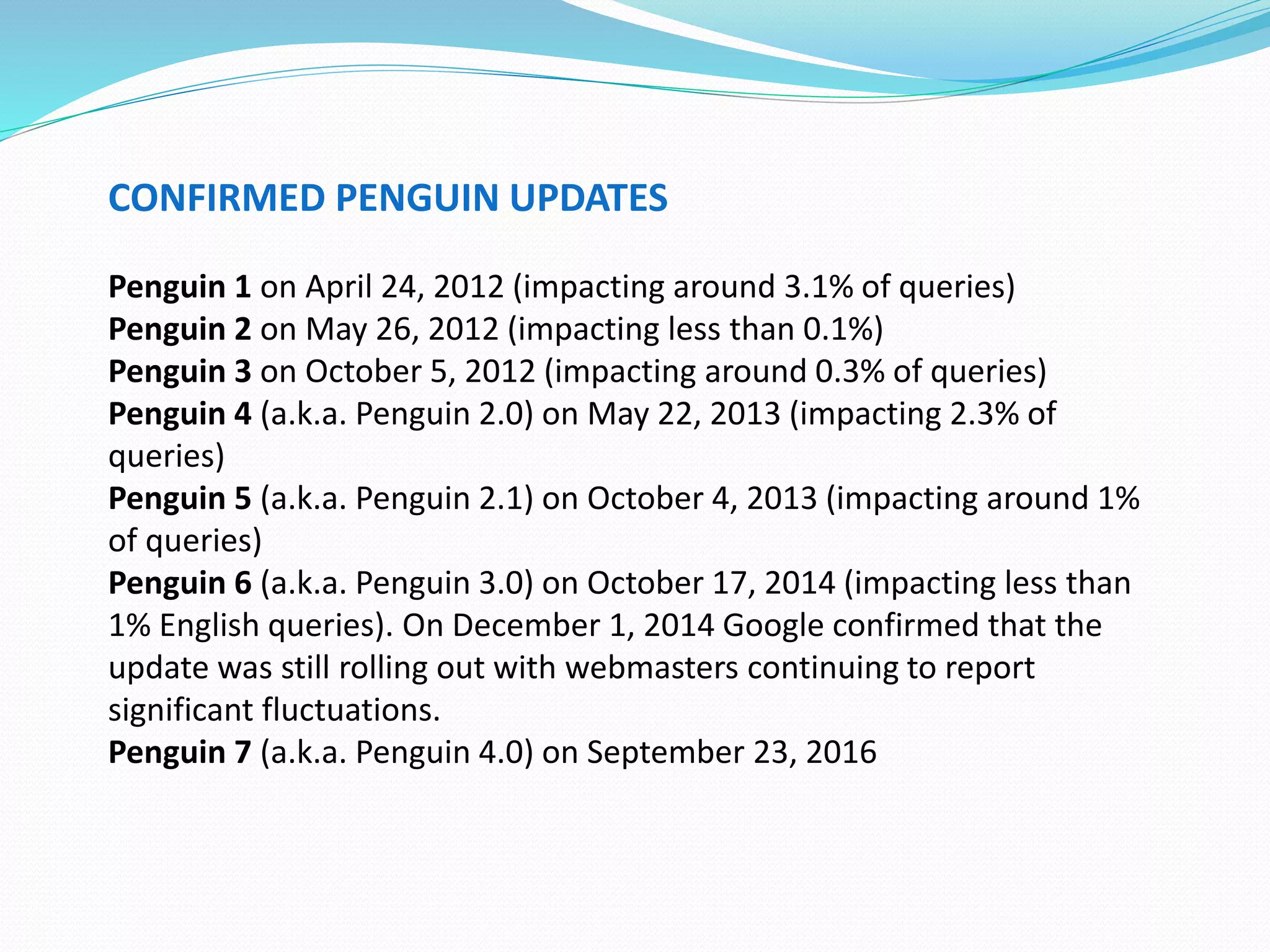 CONFIRMED PENGUIN UPDATES

Penguin 1 on April 24, 2012 (impacting around 3.1% of queries)
Penguin 2 on May 26, 2012 (impacting less than 0.1%)
Penguin 3 on October 5, 2012 (impacting around 0.3% of queries)
Penguin 4 (a.k.a. Penguin 2.0) on May 22, 2013 (impacting 2.3% of queries)
Penguin 5 (a.k.a. Penguin 2.1) on October 4, 2013 (impacting around 1% of queries)
Penguin 6 (a.k.a. Penguin 3.0) on October 17, 2014 (impacting less than 1% English queries). On December 1, 2014 Google confirmed that the update was still rolling out with webmasters continuing to report significant fluctuations.
Penguin 7 (a.k.a. Penguin 4.0) on September 23, 2016